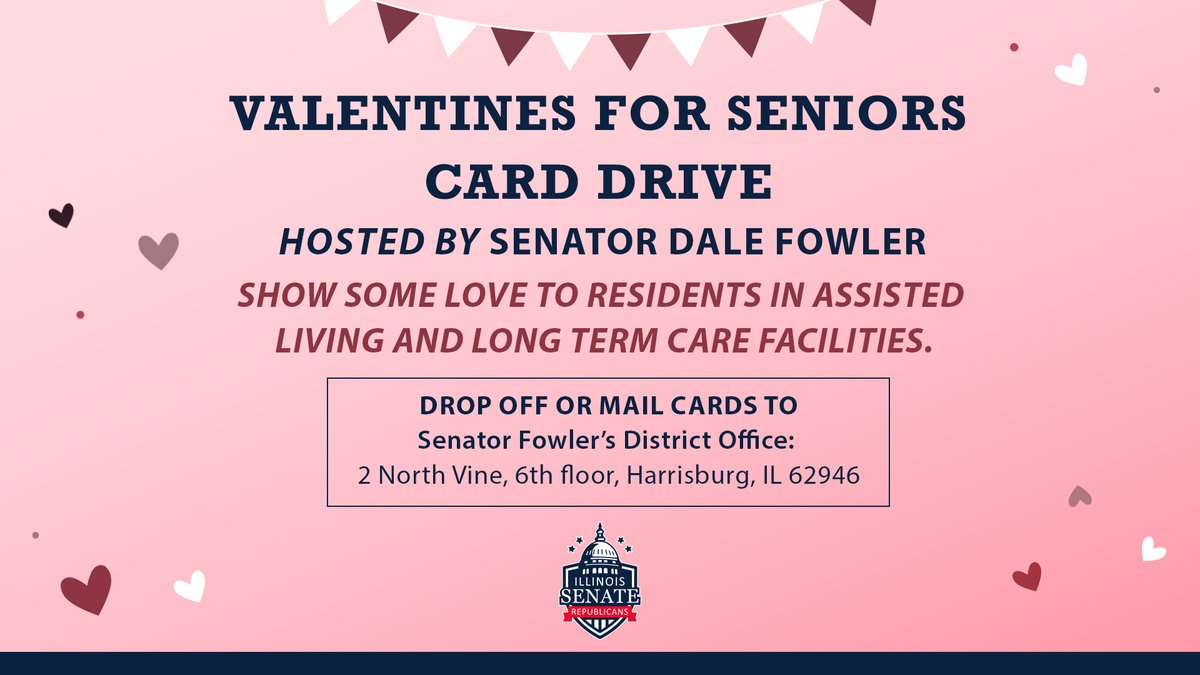 VALENTINES FOR SENIORS CARD DRIVE

HOSTED BY SENATOR DALE FOWLER

SHOW SOME LOVE TO RESIDENTS IN ASSISTED LIVING AND LONG TERM CARE FACILITIES.

DROP OFF OR MAIL CARDS TO
Senator Fowler's District Office:
2 North Vine, 6th floor, Harrisburg, IL 62946

ILLINOIS SENATE REPUBLICANS